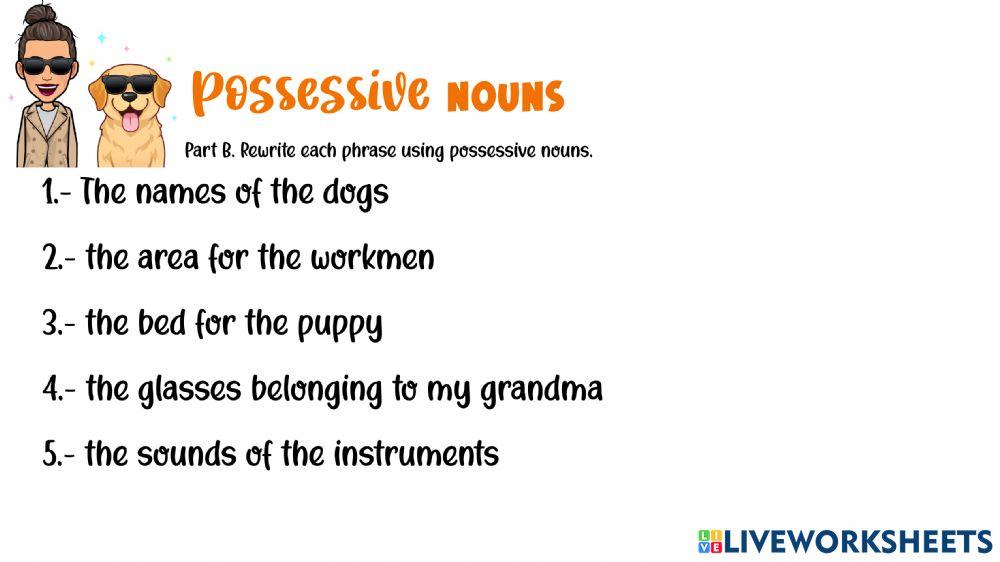 Possessive NOUNS

Part B. Rewrite each phrase using possessive nouns.

1.- The names of the dogs

2.- the area for the workmen

3.- the bed for the puppy

4.- the glasses belonging to my grandma

5.- the sounds of the instruments

LIVEWORKSHEETS